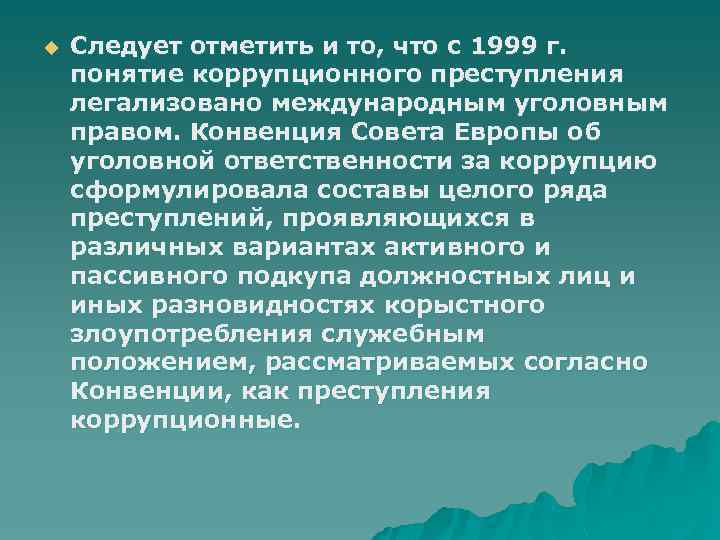 Следует отметить и то, что с 1999 г. понятие коррупционного преступления легализовано международным уголовным правом. Конвенция Совета Европы об уголовной ответственности за коррупцию сформулировала составы целого ряда преступлений, проявляющихся в различных вариантах активного и пассивного подкупа должностных лиц и иных разновидностях корыстного злоупотребления служебным положением, рассматриваемых согласно Конвенции, как преступления коррупционные.